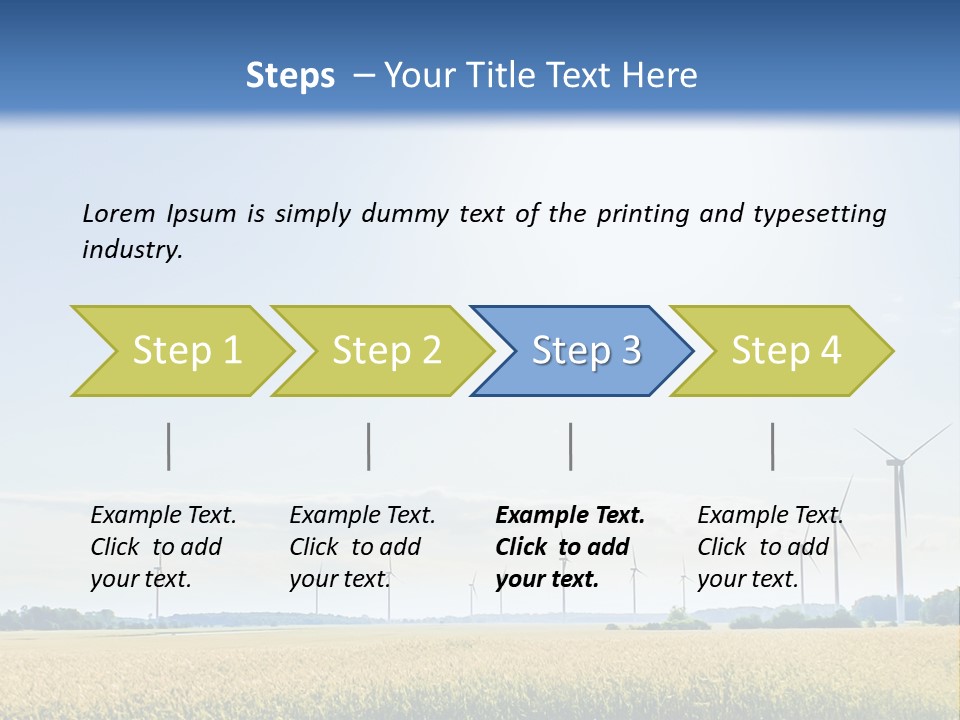 Steps – Your Title Text Here

Lorem Ipsum is simply dummy text of the printing and typesetting industry.

Step 1

Step 2

Step 3

Step 4

Example Text. Click to add your text.

Example Text. Click to add your text.

Example Text. Click to add your text.

Example Text. Click to add your text.